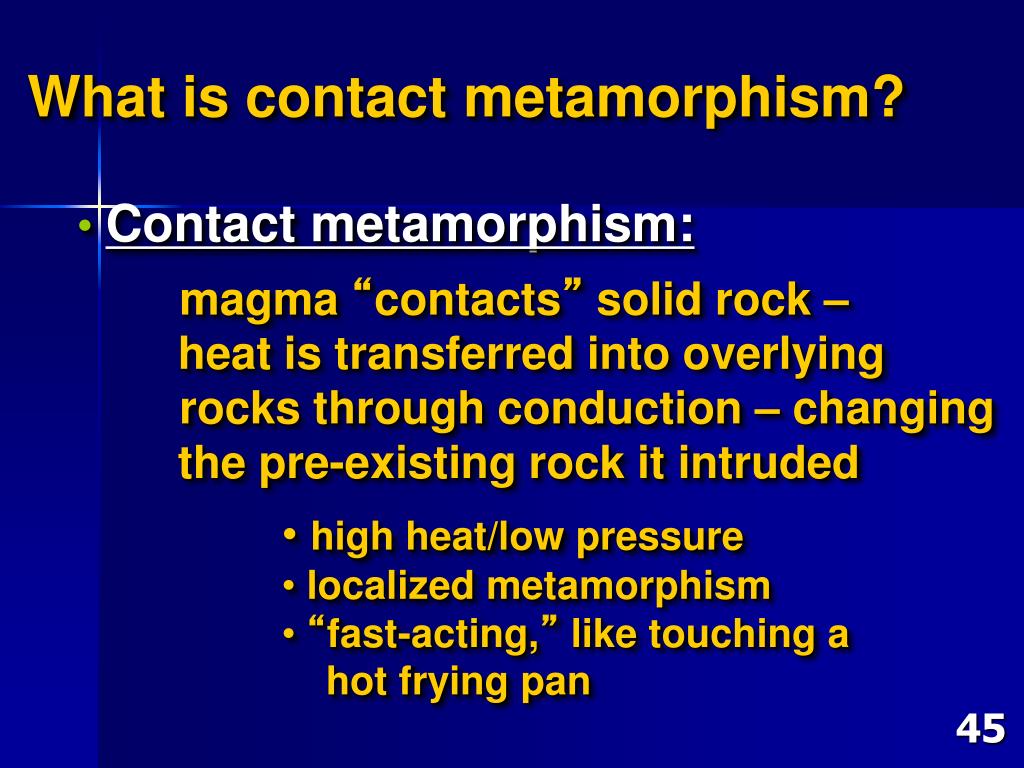 What is contact metamorphism?

• Contact metamorphism:

magma “contacts” solid rock – heat is transferred into overlying rocks through conduction – changing the pre-existing rock it intruded

• high heat/low pressure
• localized metamorphism
• “fast-acting,” like touching a hot frying pan

45